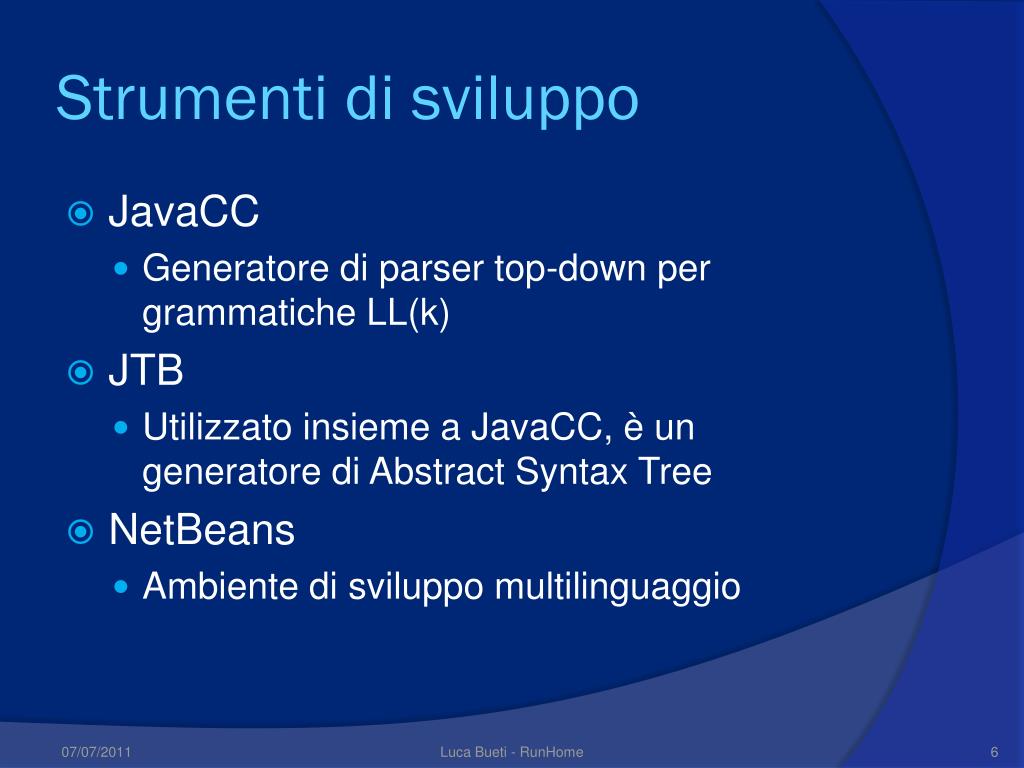 Strumenti di sviluppo

JavaCC

Generatore di parser top-down per grammatiche LL(k)

JTB

Utilizzato insieme a JavaCC, è un generatore di Abstract Syntax Tree

NetBeans

Ambiente di sviluppo multilinguaggio

07/07/2011

Luca Bueti - RunHome

6